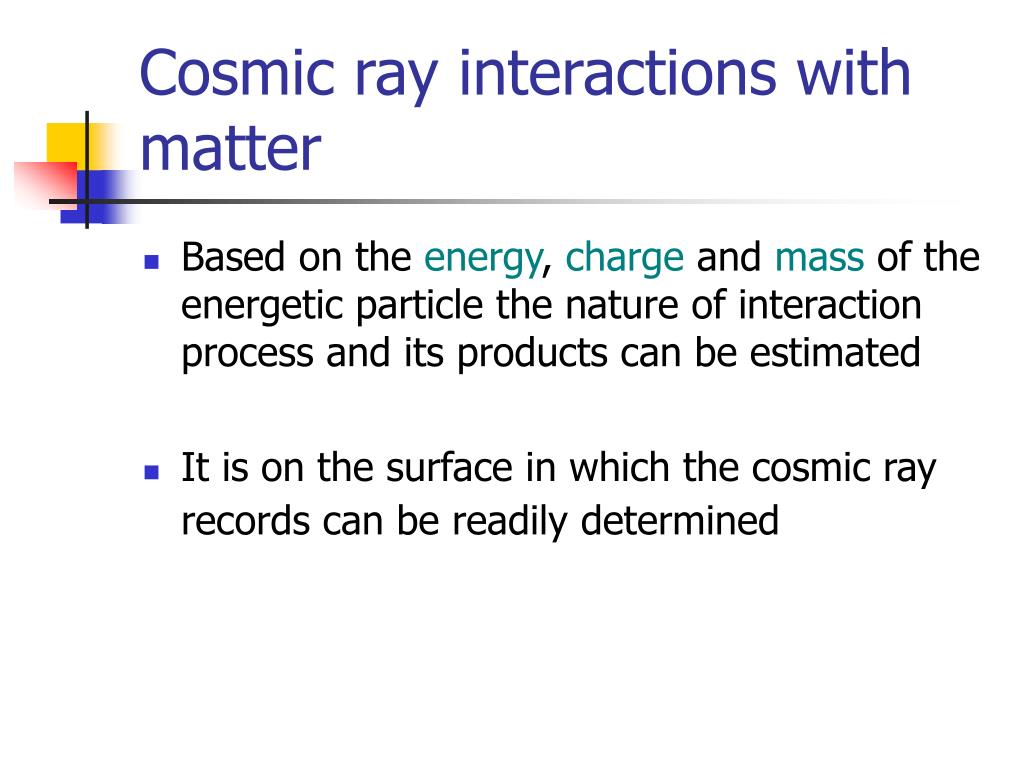 Cosmic ray interactions with matter

- Based on the energy, charge and mass of the energetic particle the nature of interaction process and its products can be estimated

- It is on the surface in which the cosmic ray records can be readily determined